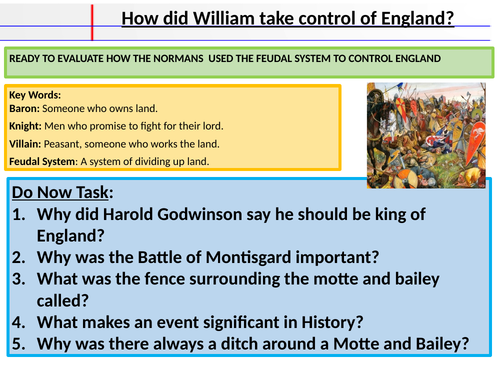 How did William take control of England?

READY TO EVALUATE HOW THE NORMANS USED THE FEUDAL SYSTEM TO CONTROL ENGLAND

Key Words:
Baron: Someone who owns land.
Knight: Men who promise to fight for their lord.
Villain: Peasant, someone who works the land.
Feudal System: A system of dividing up land.

Do Now Task:
1. Why did Harold Godwinson say he should be king of England?
2. Why was the Battle of Montisgard important?
3. What was the fence surrounding the motte and bailey called?
4. What makes an event significant in History?
5. Why was there always a ditch around a Motte and Bailey?